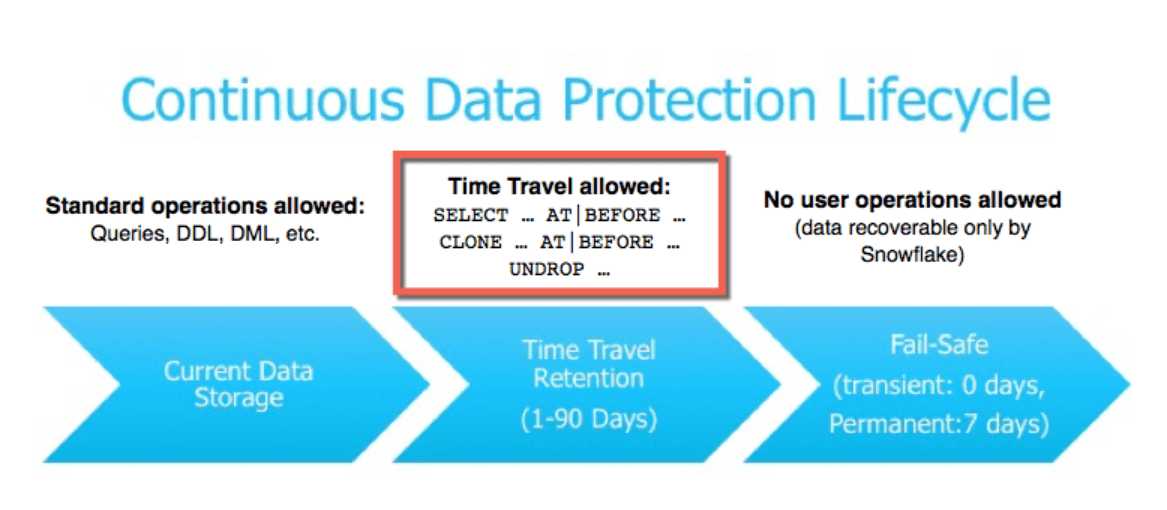 Continuous Data Protection Lifecycle

Standard operations allowed:
Queries, DDL, DML, etc.

Time Travel allowed:
SELECT … AT|BEFORE …
CLONE … AT|BEFORE …
UNDROP …

No user operations allowed
(data recoverable only by Snowflake)

Current Data Storage

Time Travel Retention

(1-90 Days)

Fail-Safe
(transient: 0 days,
Permanent:7 days)